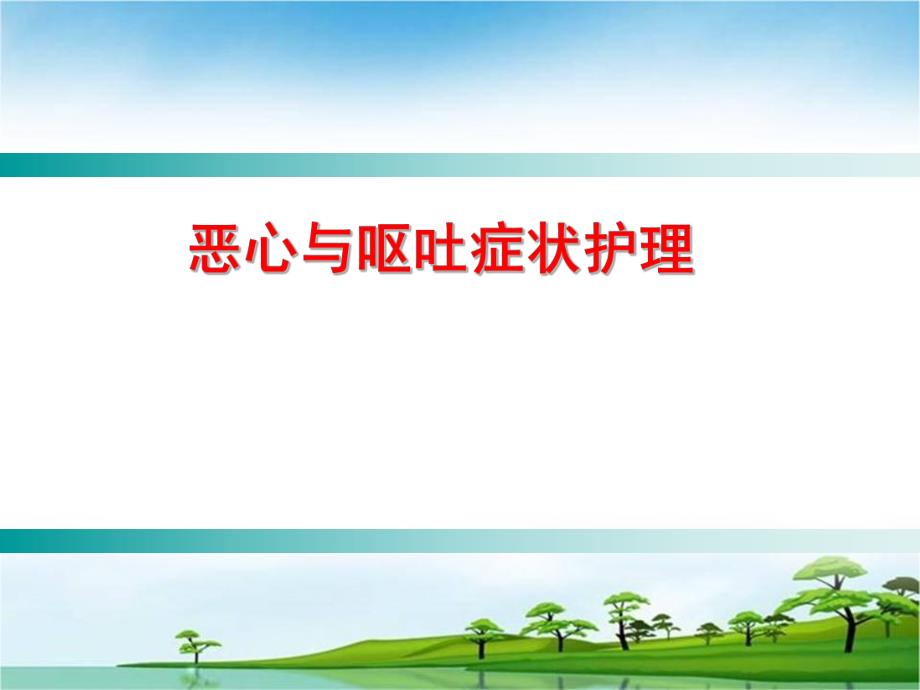 恶心与呕吐症状护理